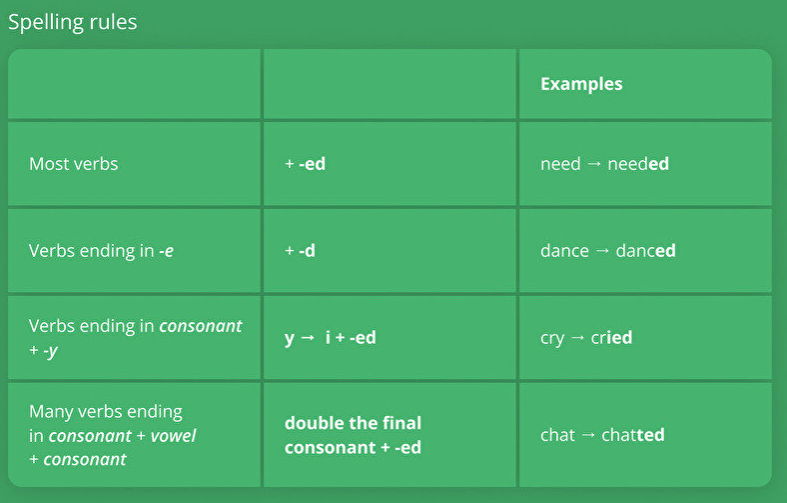 Spelling rules

| | | Examples |
|---|---|---|
| Most verbs | + -ed | need → needed |
| Verbs ending in -e | + -d | dance → danced |
| Verbs ending in consonant + -y | y → i + -ed | cry → cried |
| Many verbs ending in consonant + vowel + consonant | double the final consonant + -ed | chat → chatted |